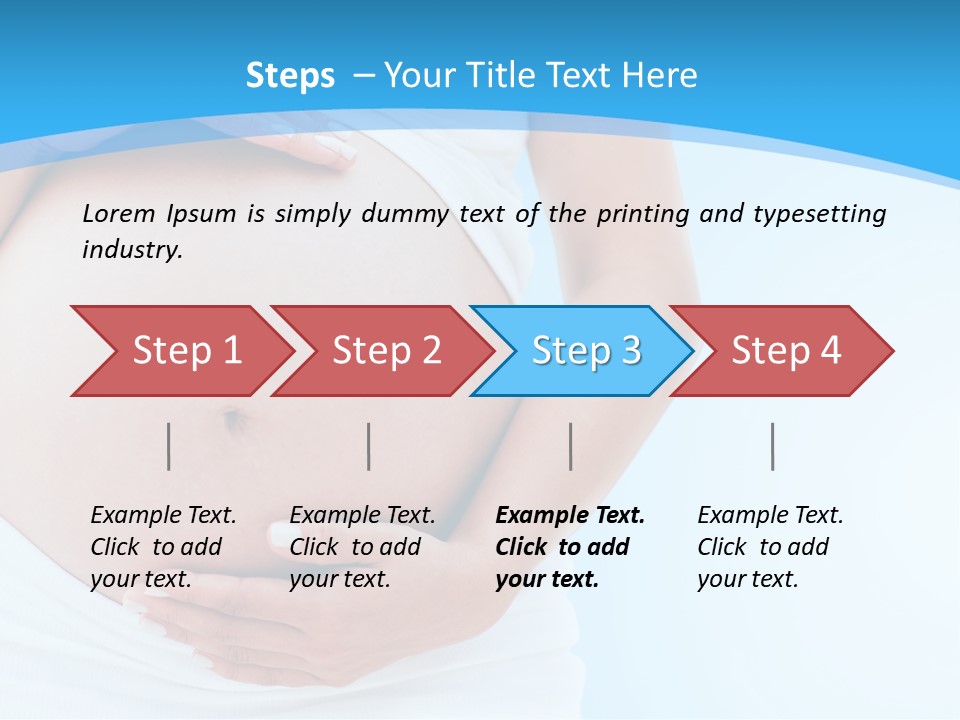 Steps – Your Title Text Here

Lorem Ipsum is simply dummy text of the printing and typesetting industry.

Step 1

Step 2

Step 3

Step 4

Example Text. Click to add your text.

Example Text. Click to add your text.

Example Text. Click to add your text.

Example Text. Click to add your text.